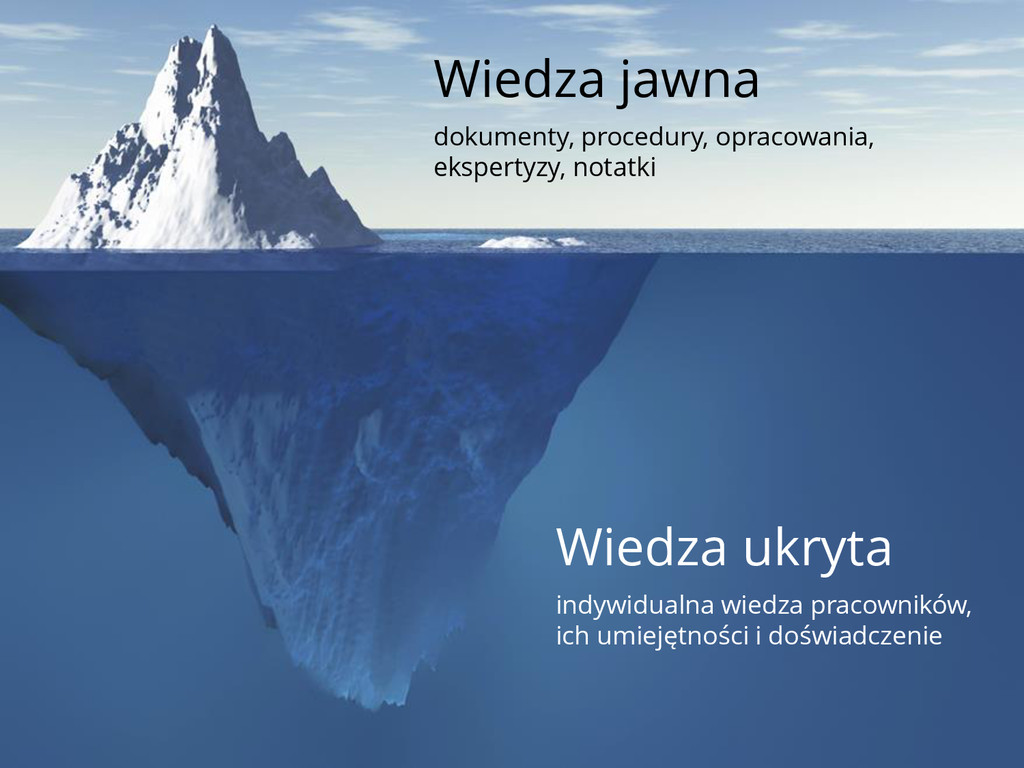 Wiedza jawna

dokumenty, procedury, opracowania, ekspertyzy, notatki

Wiedza ukryta

indywidualna wiedza pracowników, ich umiejętności i doświadczenie